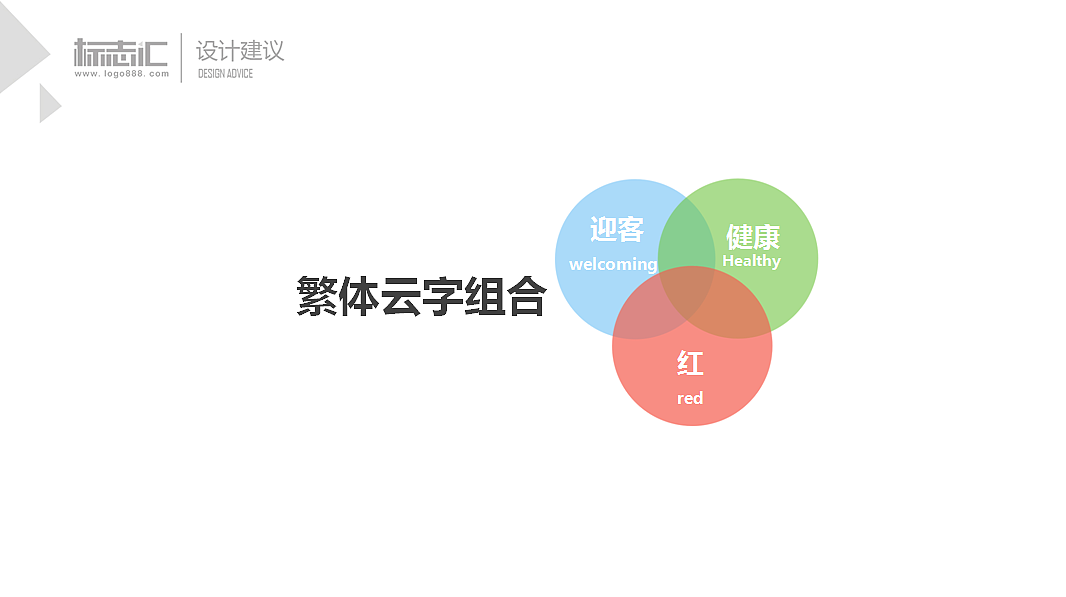 标志汇
www.logo888.com

设计建议
DESIGN ADVICE

繁体云字组合

迎客
welcoming

健康
Healthy

红
red